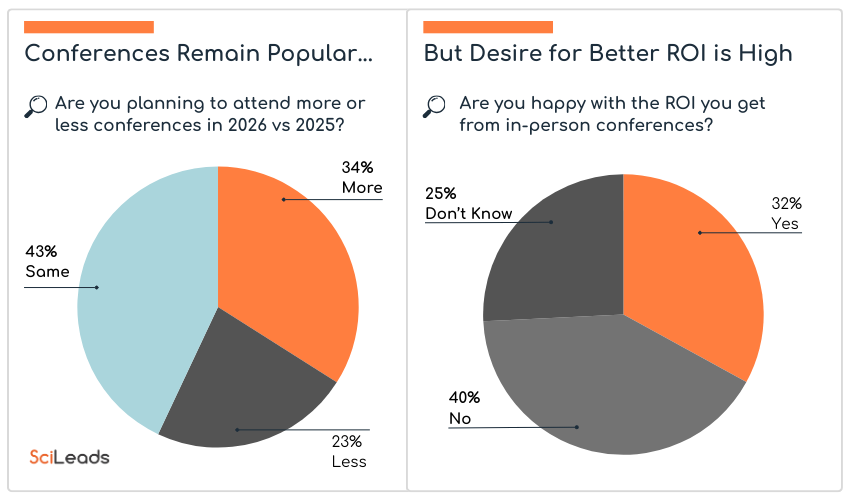 Conferences Remain Popular...

Are you planning to attend more or less conferences in 2026 vs 2025?

34%
More

43%
Same

23%
Less

SciLeads

But Desire for Better ROI is High

Are you happy with the ROI you get from in-person conferences?

25%
Don't Know

32%
Yes

40%
No